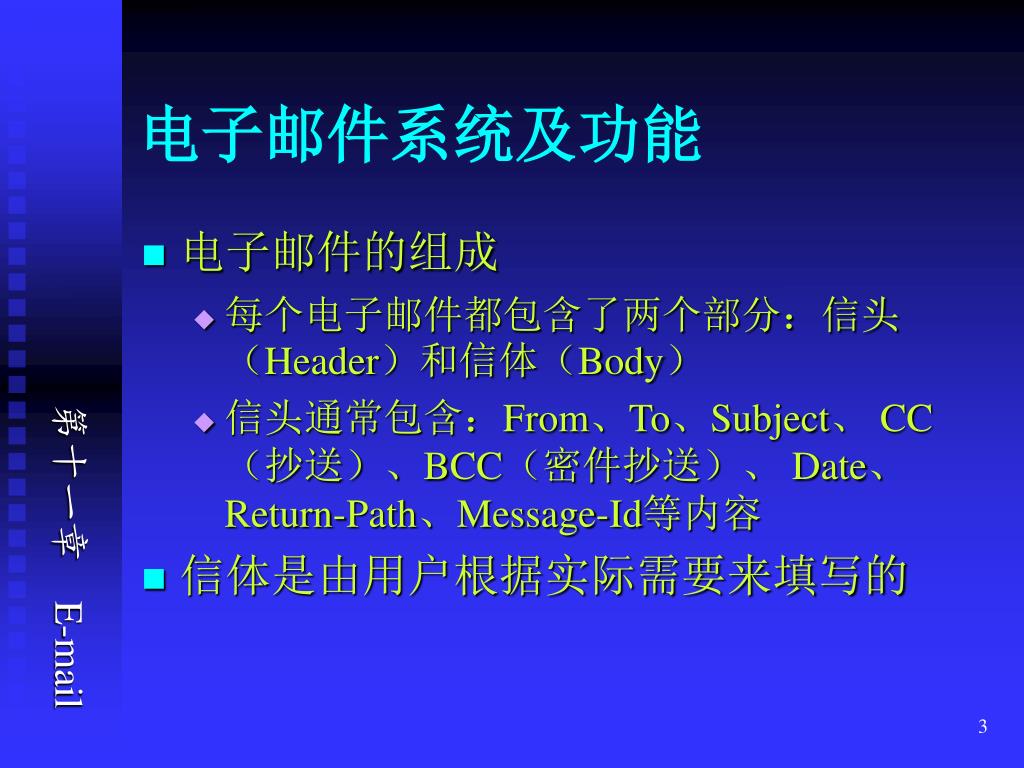 电子邮件系统及功能

电子邮件的组成

每个电子邮件都包含了两个部分：信头（Header）和信体（Body）

信头通常包含：From、To、Subject、 CC（抄送）、BCC（密件抄送）、 Date、Return-Path、Message-Id等内容

信体是由用户根据实际需要来填写的

第十一章 E-mail

3